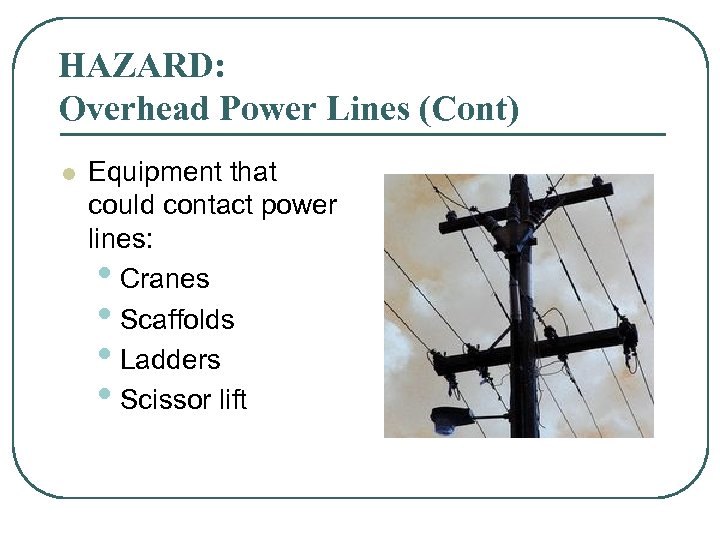 HAZARD:
Overhead Power Lines (Cont)

- Equipment that could contact power lines:
  - Cranes
  - Scaffolds
  - Ladders
  - Scissor lift